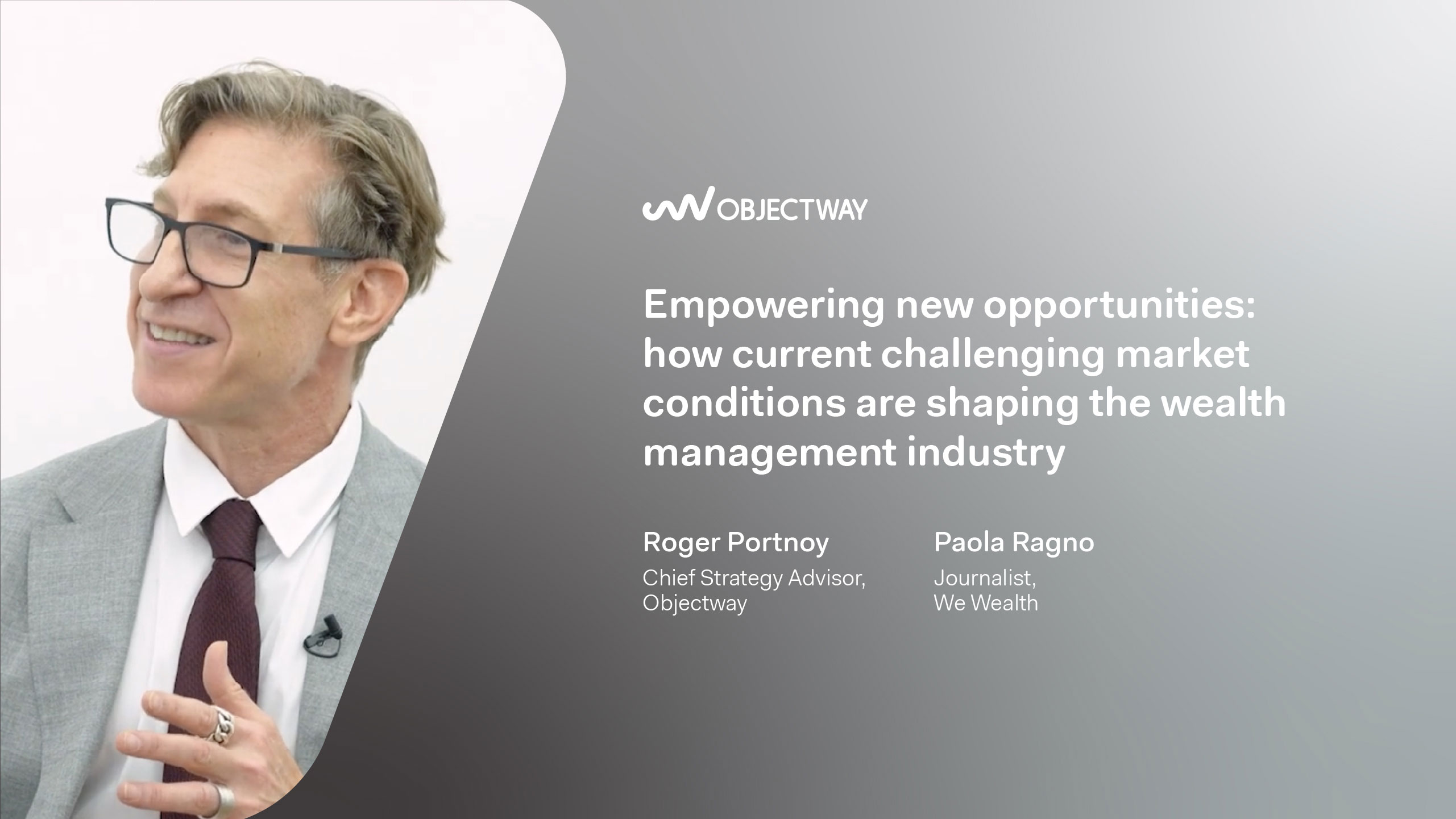 OBJECTWAY

Empowering new opportunities: how current challenging market conditions are shaping the wealth management industry

Roger Portnoy
Chief Strategy Advisor, Objectway

Paola Ragno
Journalist, We Wealth